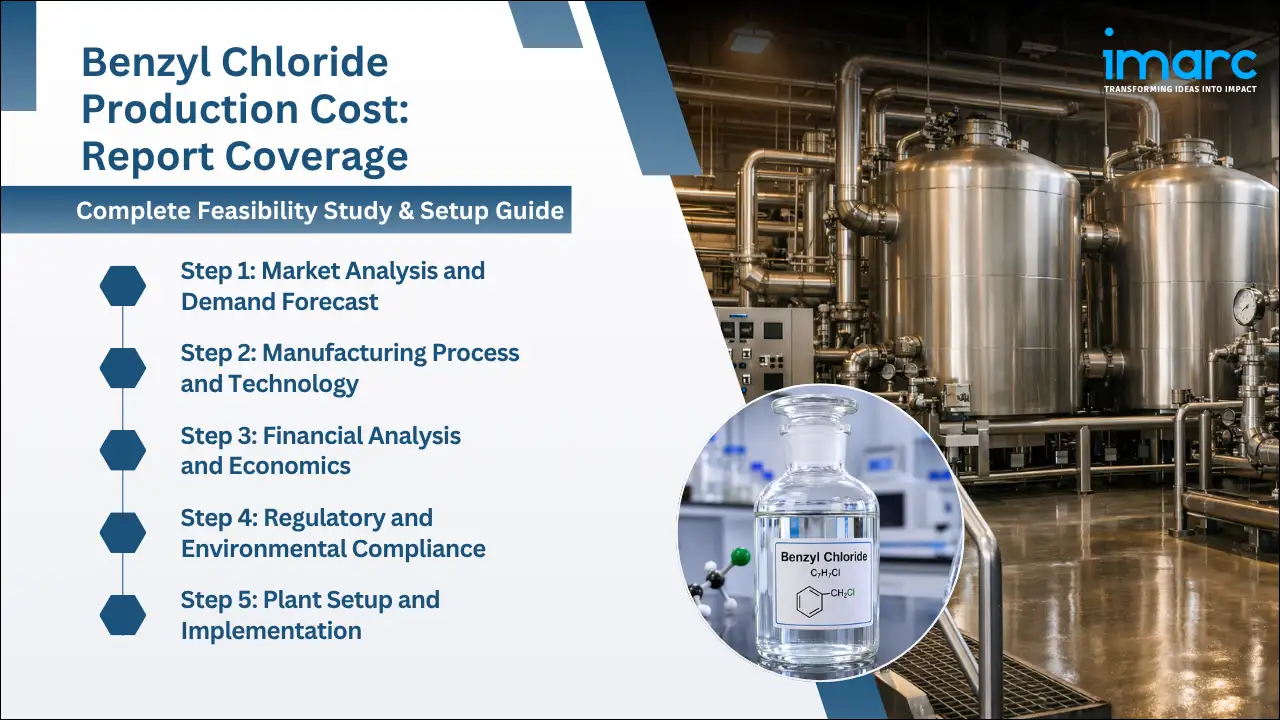 Benzyl Chloride Production Cost: Report Coverage

Complete Feasibility Study & Setup Guide

Step 1: Market Analysis and Demand Forecast

Step 2: Manufacturing Process and Technology

Step 3: Financial Analysis and Economics

Step 4: Regulatory and Environmental Compliance

Step 5: Plant Setup and Implementation

imarc
TRANSFORMING IDEAS INTO IMPACT

Benzyl Chloride
$C_7H_7Cl$
$CH_2Cl$